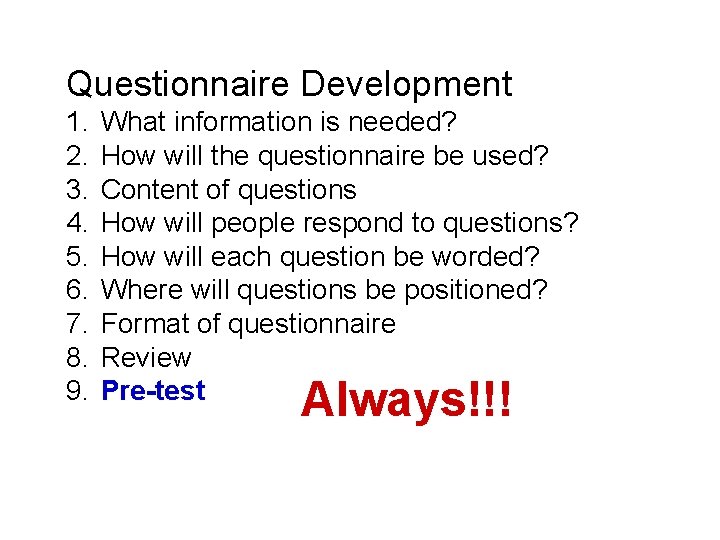 Questionnaire Development

1. What information is needed?
2. How will the questionnaire be used?
3. Content of questions
4. How will people respond to questions?
5. How will each question be worded?
6. Where will questions be positioned?
7. Format of questionnaire
8. Review
9. Pre-test

Always!!!